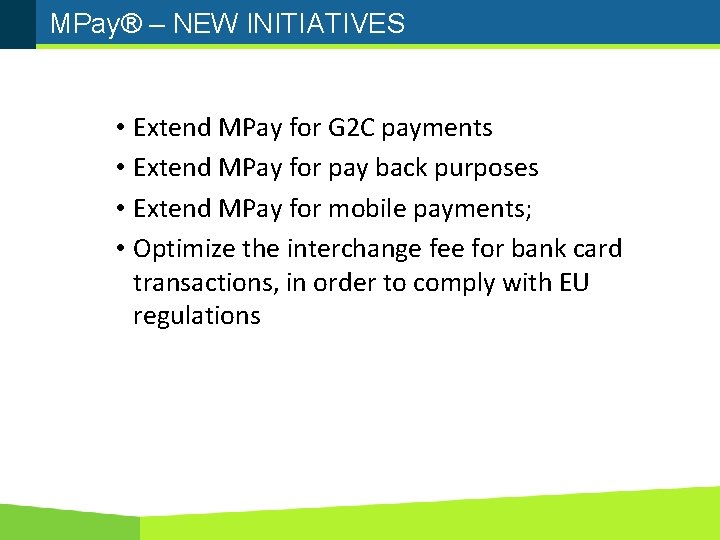 MPay® – NEW INITIATIVES

• Extend MPay for G2C payments
• Extend MPay for pay back purposes
• Extend MPay for mobile payments;
• Optimize the interchange fee for bank card transactions, in order to comply with EU regulations